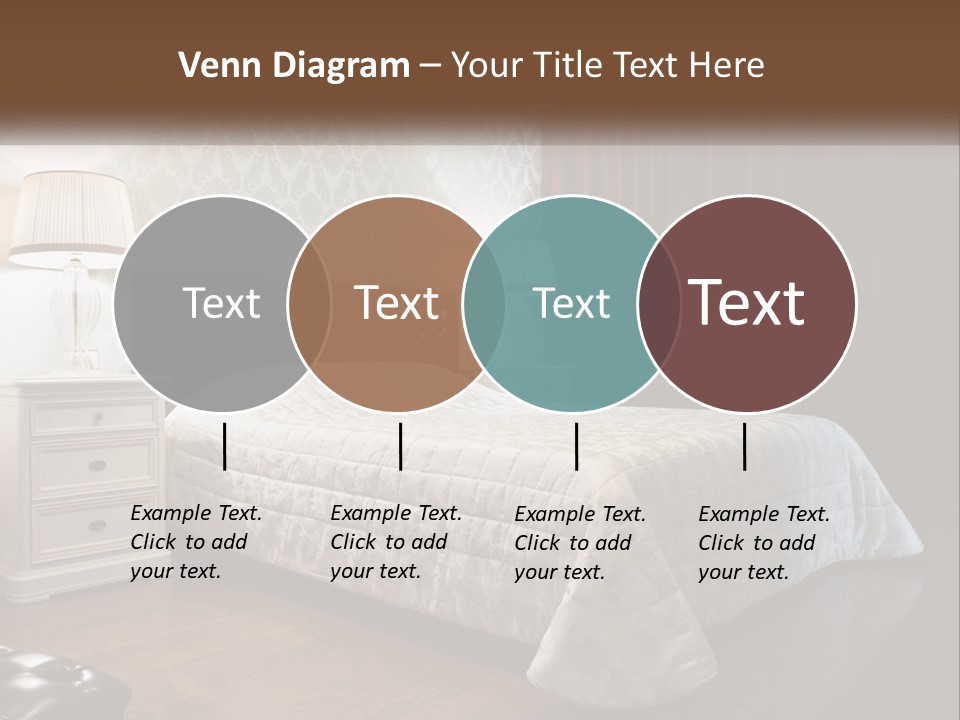 Venn Diagram – Your Title Text Here

Text

Text

Text

Text

Example Text. Click to add your text.

Example Text. Click to add your text.

Example Text. Click to add your text.

Example Text. Click to add your text.